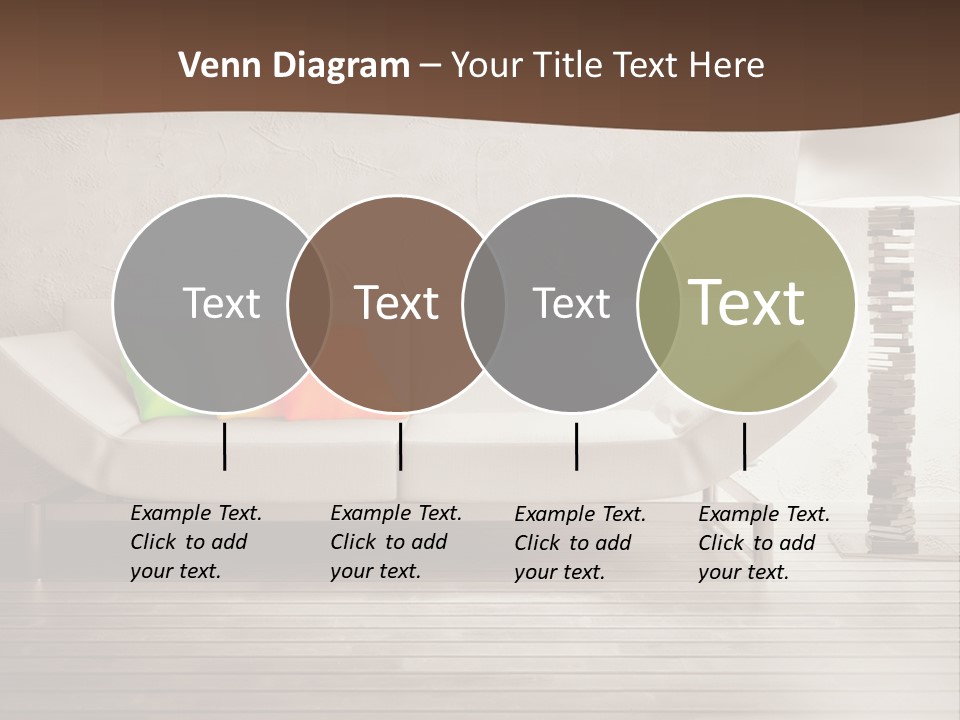 Venn Diagram – Your Title Text Here

Text

Text

Text

Text

Example Text. Click to add your text.

Example Text. Click to add your text.

Example Text. Click to add your text.

Example Text. Click to add your text.